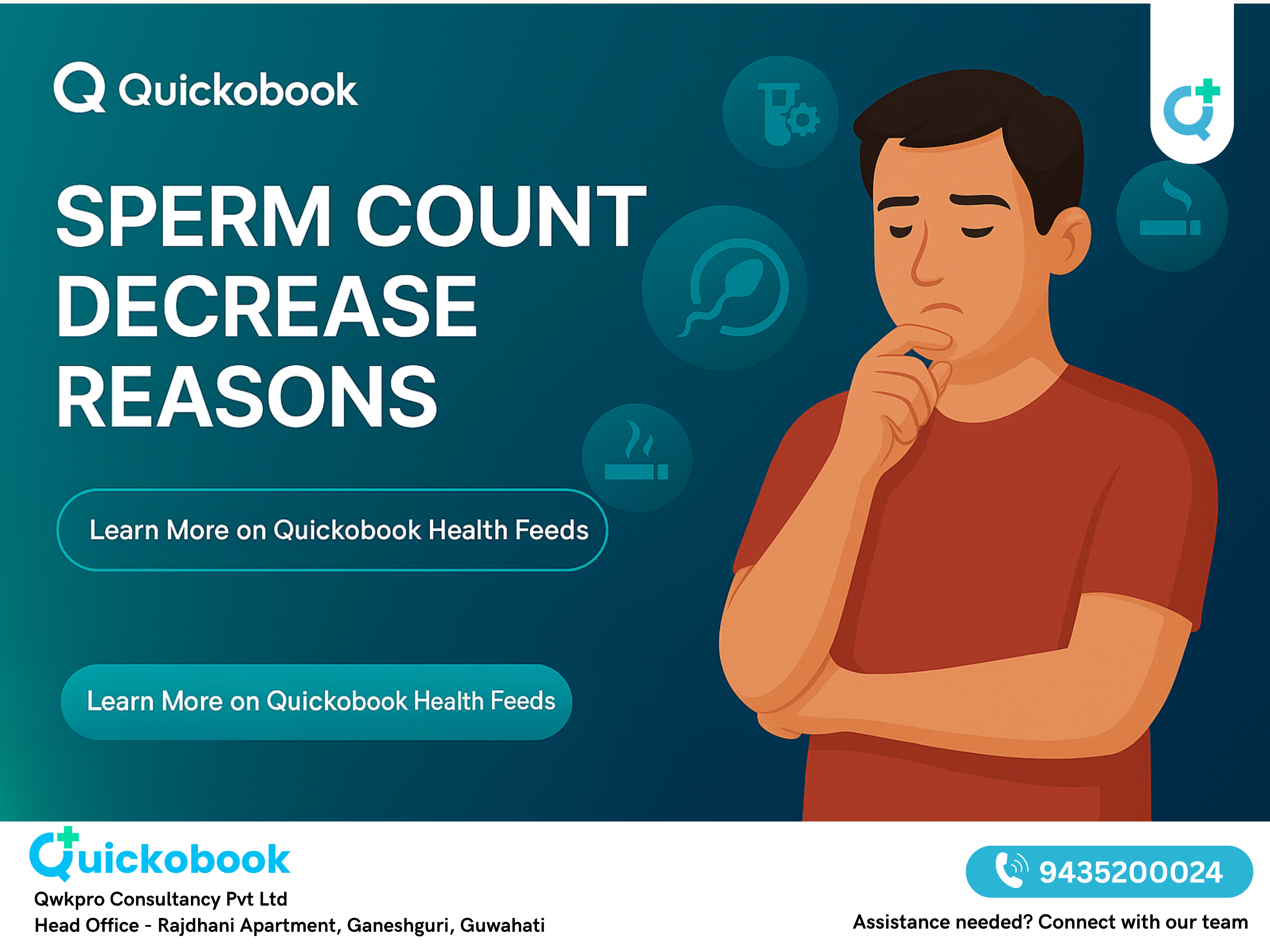 Quickobook

SPERM COUNT DECREASE REASONS

Learn More on Quickobook Health Feeds

Learn More on Quickobook Health Feeds

Quickobook
Qwkpro Consultancy Pvt Ltd
Head Office - Rajdhani Apartment, Ganeshguri, Guwahati

9435200024
Assistance needed? Connect with our team